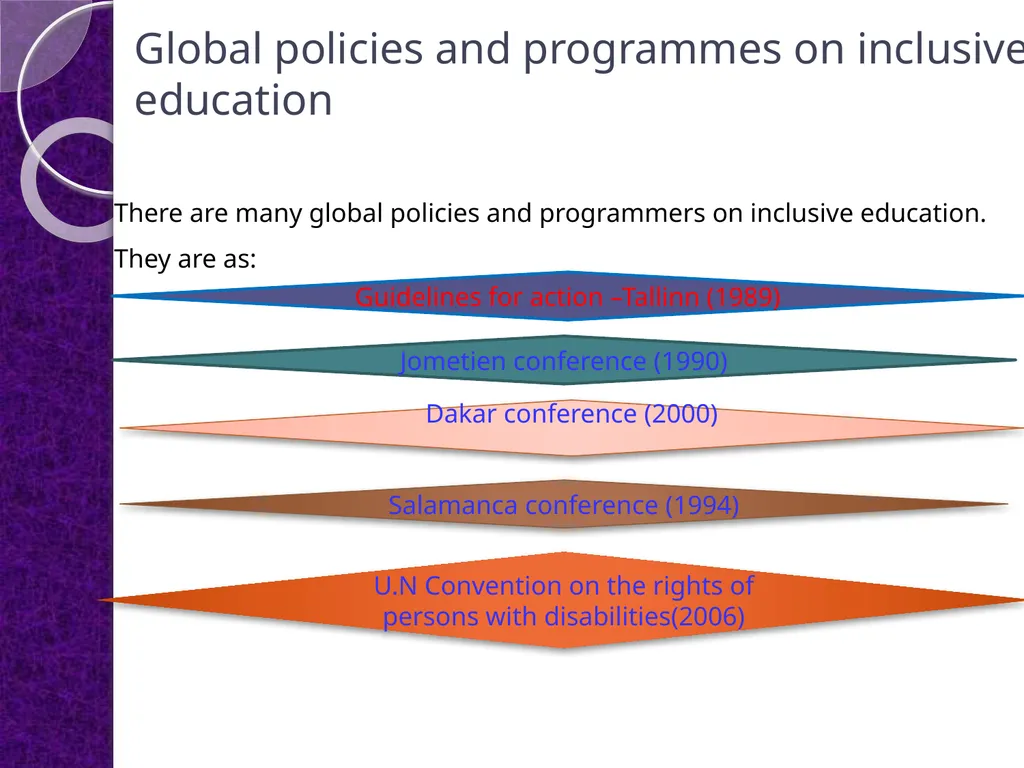 Global policies and programmes on inclusive education

There are many global policies and programmers on inclusive education.

They are as:

Guidelines for action –Tallinn (1989)

Jometien conference (1990)

Dakar conference (2000)

Salamanca conference (1994)

U.N Convention on the rights of persons with disabilities(2006)